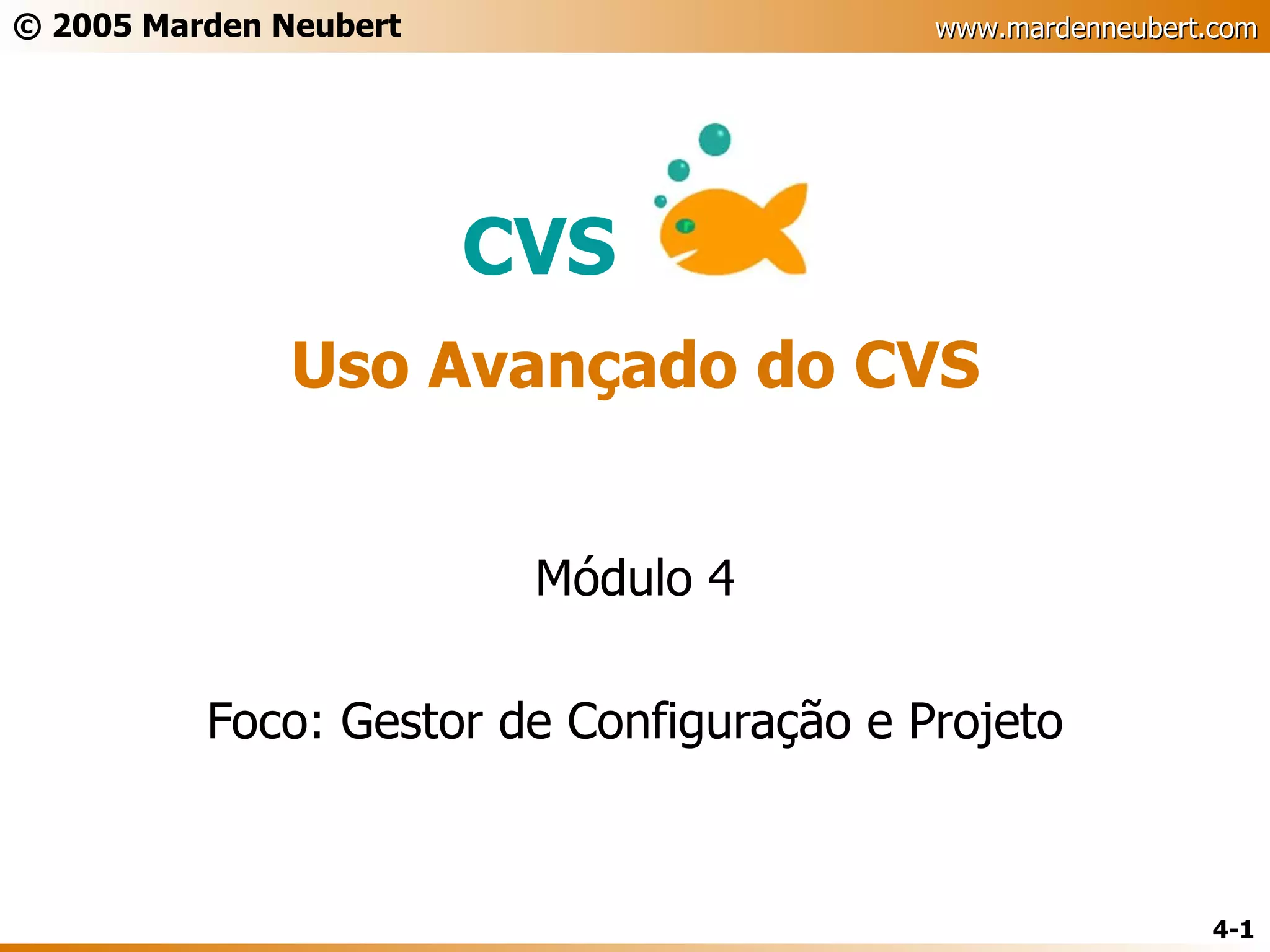 © 2005 Marden Neubert

www.mardenneubert.com

CVS

Uso Avançado do CVS

Módulo 4

Foco: Gestor de Configuração e Projeto

4-1